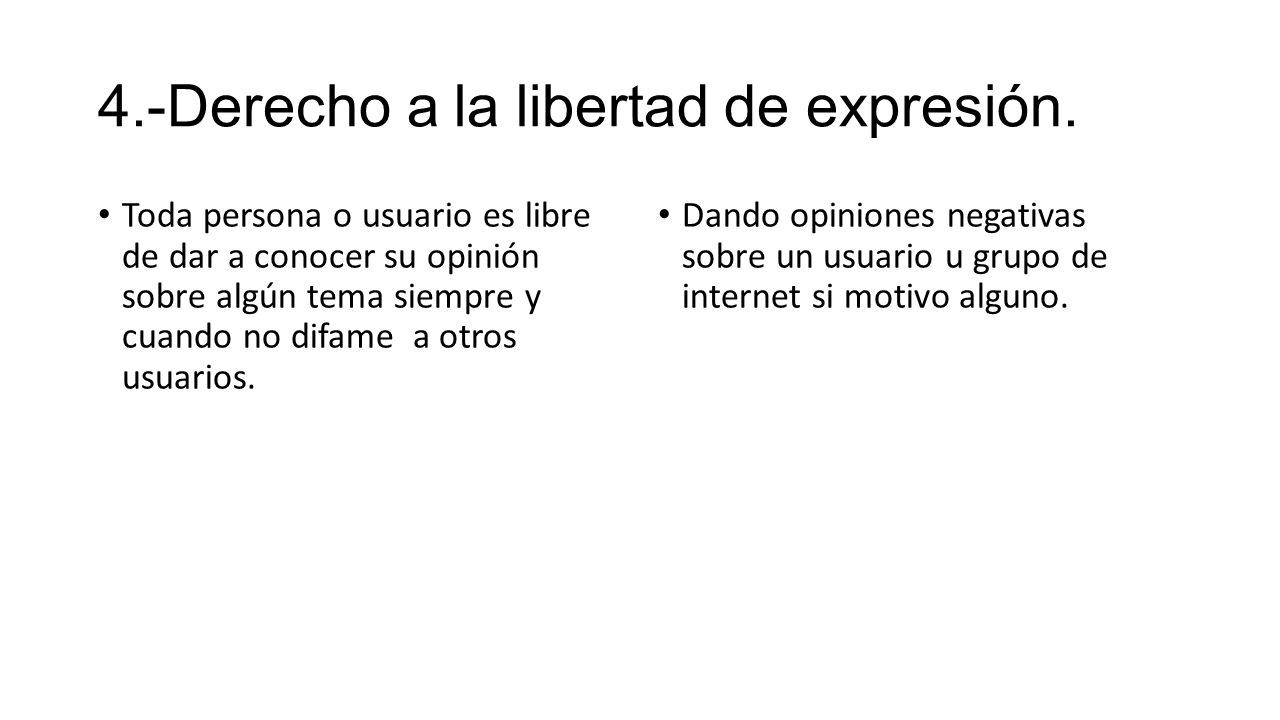 4.-Derecho a la libertad de expresión.

• Toda persona o usuario es libre de dar a conocer su opinión sobre algún tema siempre y cuando no difame a otros usuarios.

• Dando opiniones negativas sobre un usuario u grupo de internet si motivo alguno.